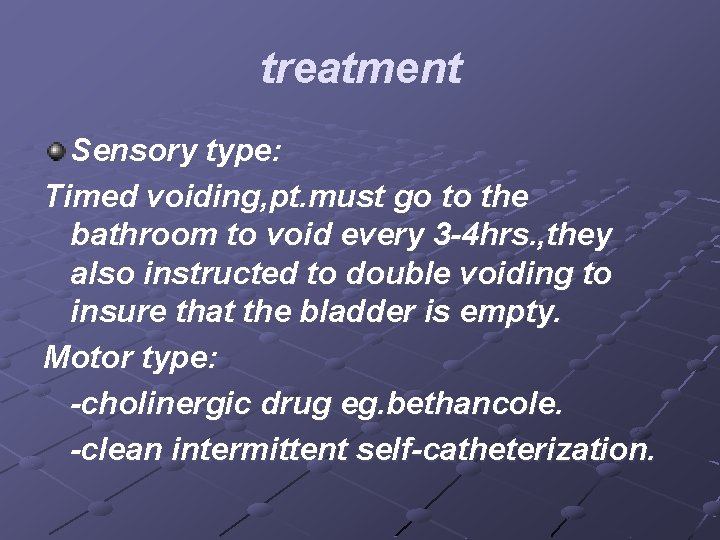 treatment

Sensory type:

Timed voiding,pt.must go to the bathroom to void every 3-4hrs.,they also instructed to double voiding to insure that the bladder is empty.

Motor type:

-cholinergic drug eg.bethancole.

-clean intermittent self-catheterization.